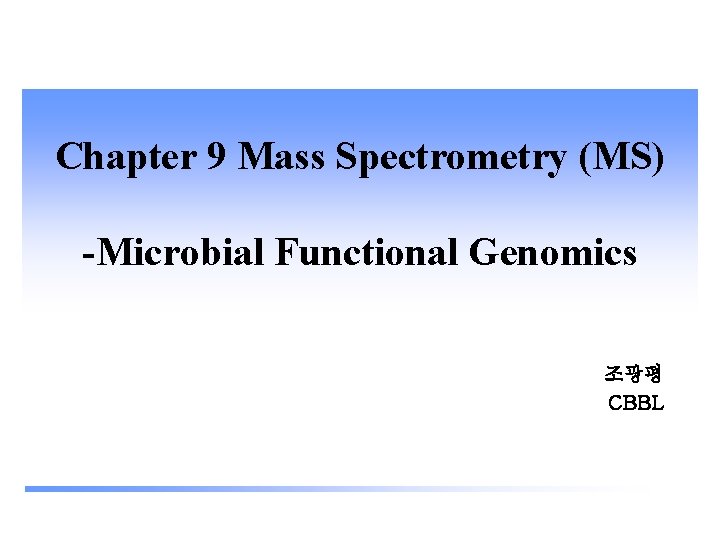 Chapter 9 Mass Spectrometry (MS)

-Microbial Functional Genomics

조광평
CBBL